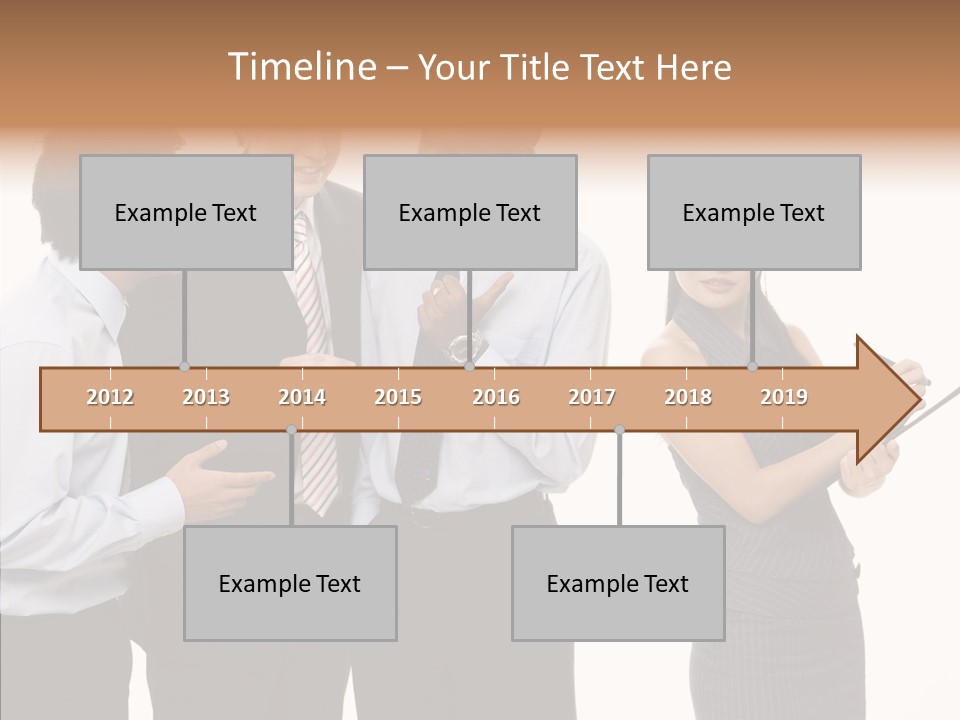 Timeline – Your Title Text Here

Example Text

Example Text

Example Text

2012 2013 2014 2015 2016 2017 2018 2019

Example Text

Example Text